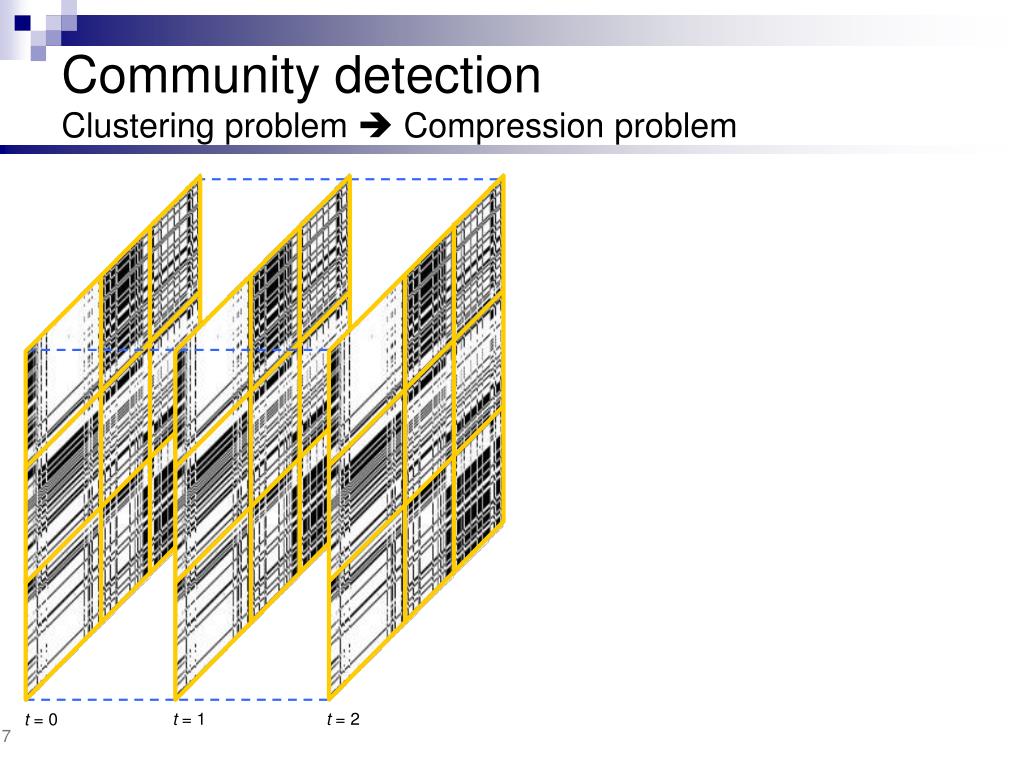 Community detection
Clustering problem ➔ Compression problem

$t = 0$

$t = 1$

$t = 2$

7